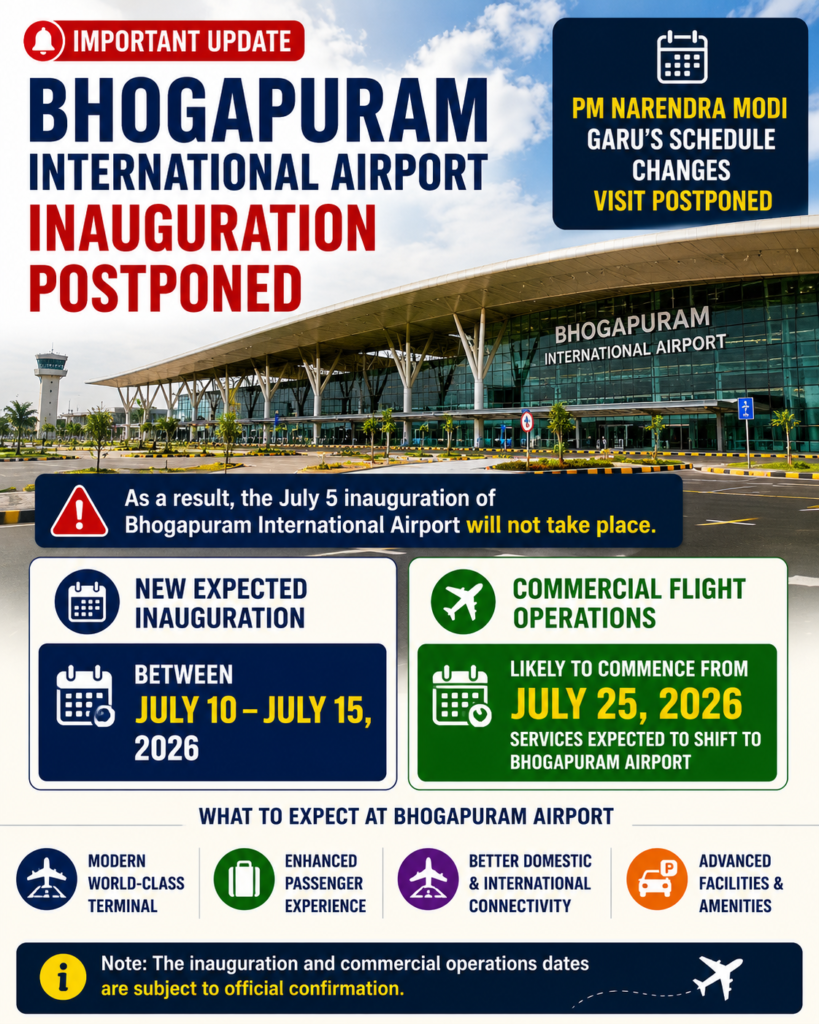 IMPORTANT UPDATE

BHOGAPURAM INTERNATIONAL AIRPORT INAUGURATION POSTPONED

PM NARENDRA MODI GARU'S SCHEDULE CHANGES VISIT POSTPONED

BHOGAPURAM INTERNATIONAL AIRPORT

As a result, the July 5 inauguration of Bhogapuram International Airport will not take place.

NEW EXPECTED INAUGURATION

BETWEEN JULY 10 – JULY 15, 2026

COMMERCIAL FLIGHT OPERATIONS

LIKELY TO COMMENCE FROM JULY 25, 2026

SERVICES EXPECTED TO SHIFT TO BHOGAPURAM AIRPORT

WHAT TO EXPECT AT BHOGAPURAM AIRPORT

MODERN WORLD-CLASS TERMINAL

ENHANCED PASSENGER EXPERIENCE

BETTER DOMESTIC & INTERNATIONAL CONNECTIVITY

P

ADVANCED FACILITIES & AMENITIES

Note: The inauguration and commercial operations dates are subject to official confirmation.